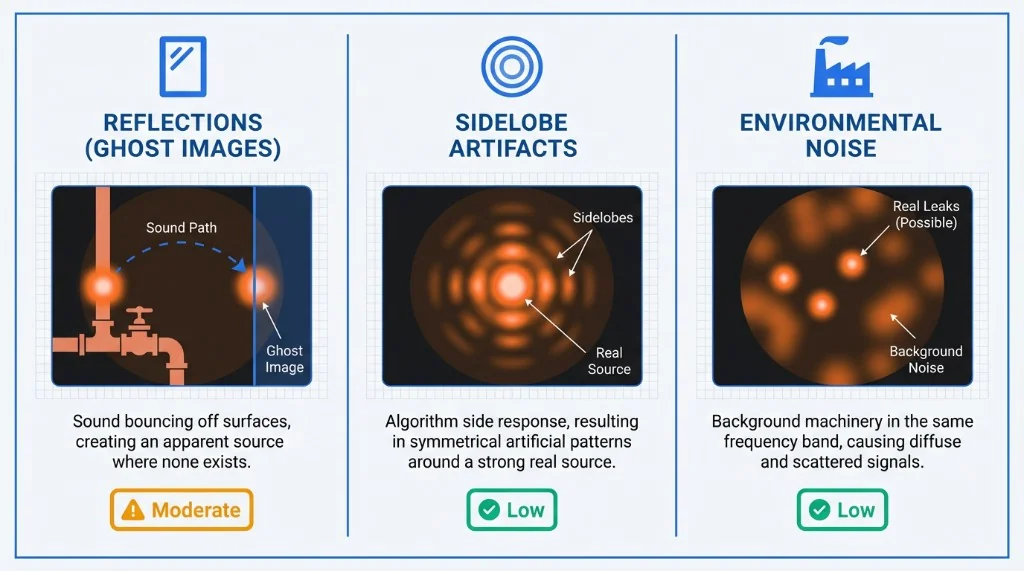 REFLECTIONS (GHOST IMAGES)

Sound Path

Ghost Image

Sound bouncing off surfaces, creating an apparent source where none exists.

Moderate

SIDELOBE ARTIFACTS

Sidelobes

Real Source

Algorithm side response, resulting in symmetrical artificial patterns around a strong real source.

Low

ENVIRONMENTAL NOISE

Real Leaks (Possible)

Background Noise

Background machinery in the same frequency band, causing diffuse and scattered signals.

Low